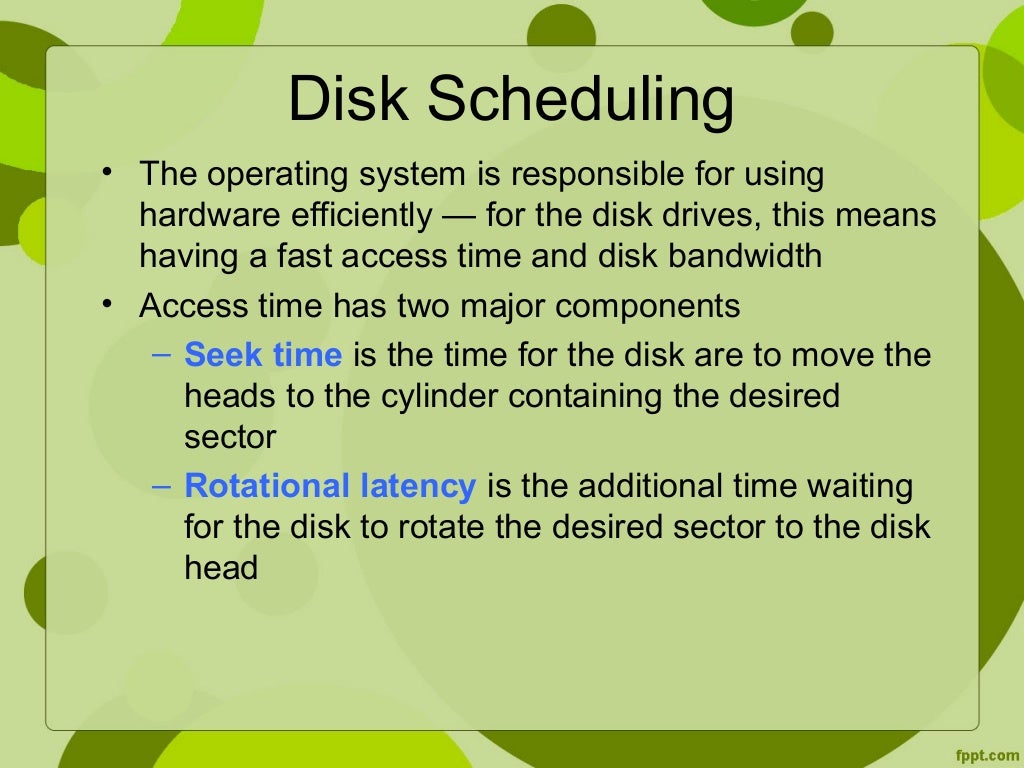 Disk Scheduling

• The operating system is responsible for using hardware efficiently — for the disk drives, this means having a fast access time and disk bandwidth

• Access time has two major components

– Seek time is the time for the disk are to move the heads to the cylinder containing the desired sector

– Rotational latency is the additional time waiting for the disk to rotate the desired sector to the disk head

fppt.com